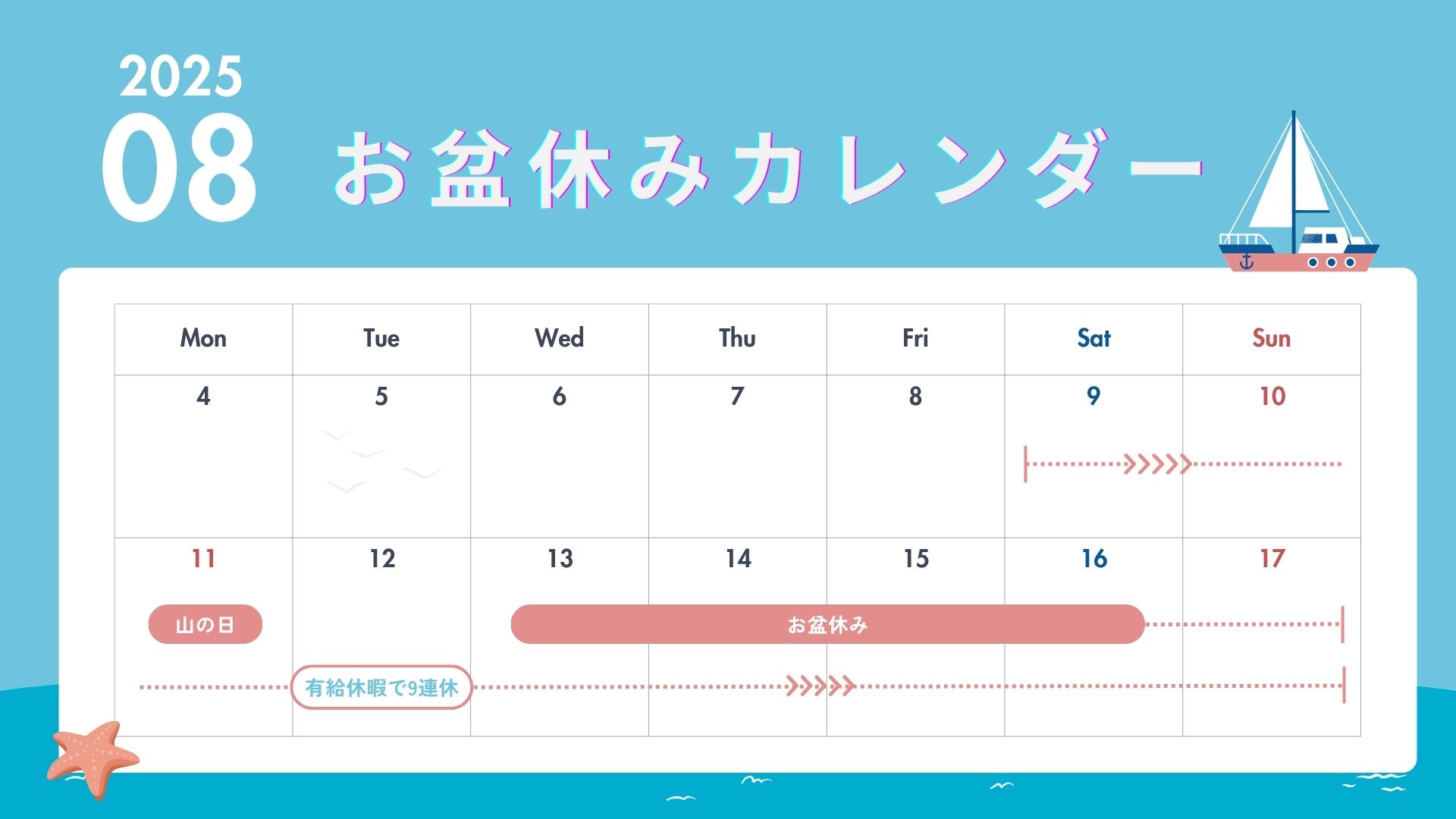 2025
08
お盆休みカレンダー

| Mon | Tue | Wed | Thu | Fri | Sat | Sun |
|---|---|---|---|---|---|---|
| 4 | 5 | 6 | 7 | 8 | 9 | 10 |
| 11 山の日 | 12 有給休暇で9連休 | 13 お盆休み | 14 | 15 | 16 | 17 |